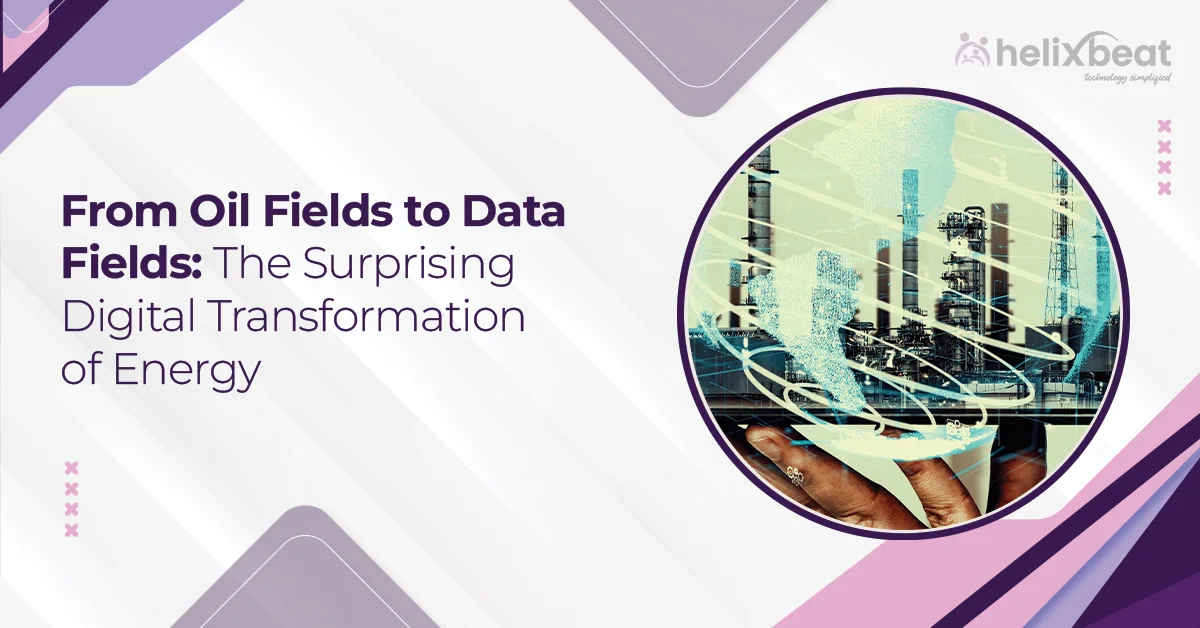 helixbeat
technology simplified

From Oil Fields to Data Fields: The Surprising Digital Transformation of Energy